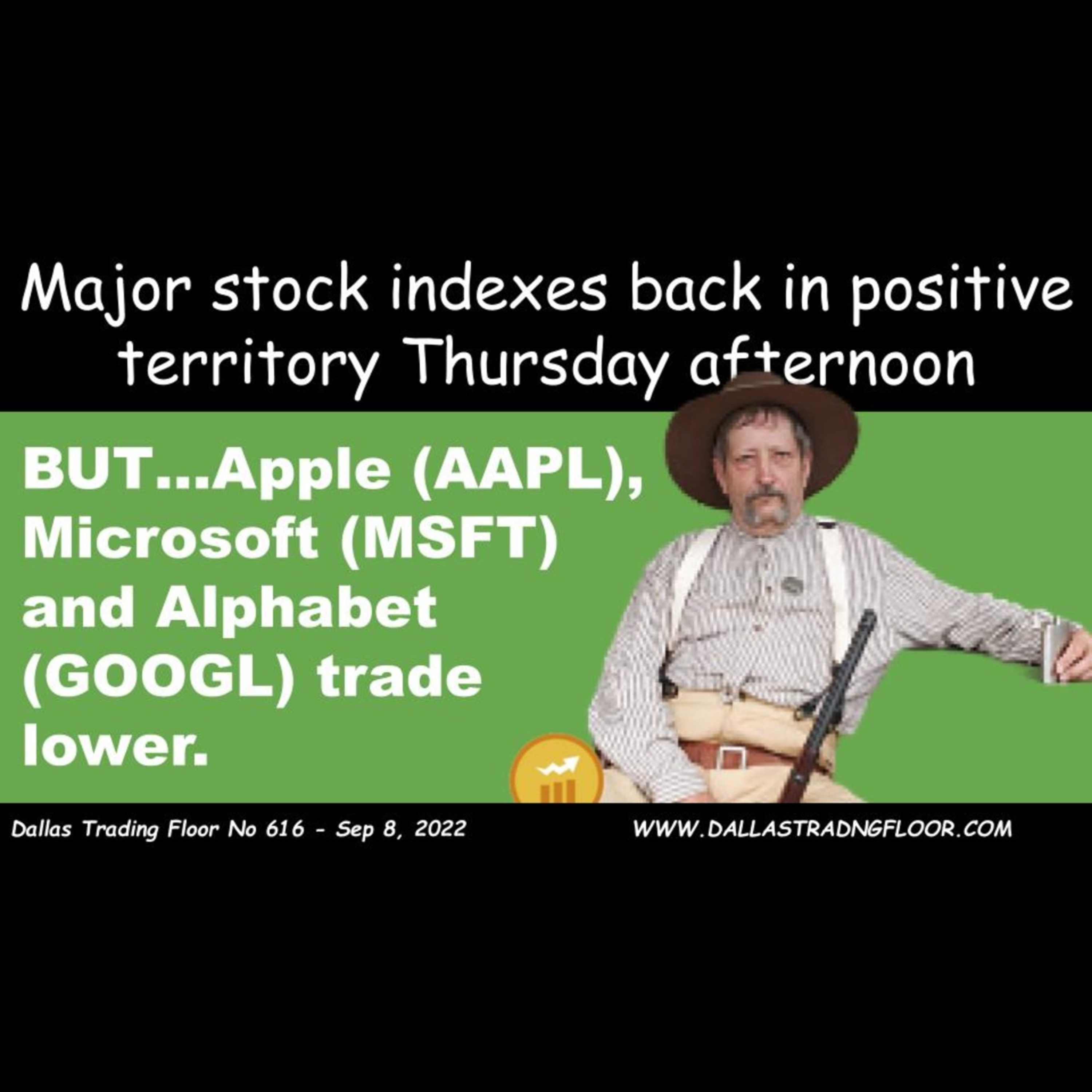 Major stock indexes back in positive territory Thursday afternoon

BUT...Apple (AAPL), Microsoft (MSFT) and Alphabet (GOOGL) trade lower.

Dallas Trading Floor No 616 - Sep 8, 2022

WWW.DALLASTRADNGFLOOR.COM